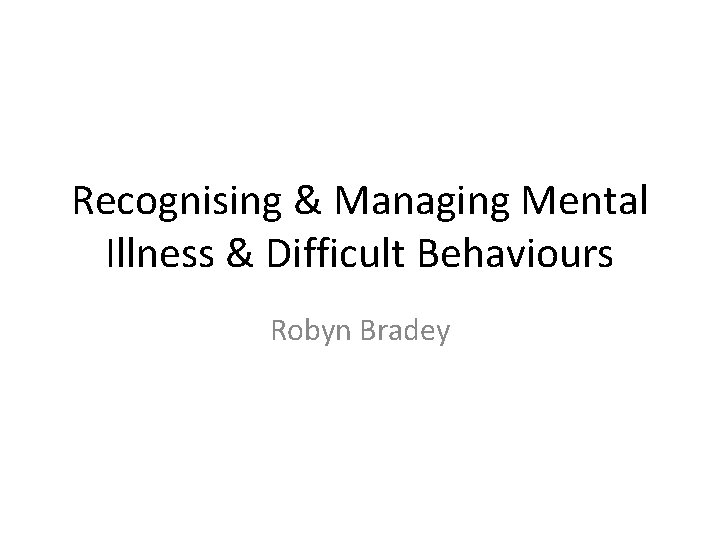 Recognising & Managing Mental Illness & Difficult Behaviours

Robyn Bradey